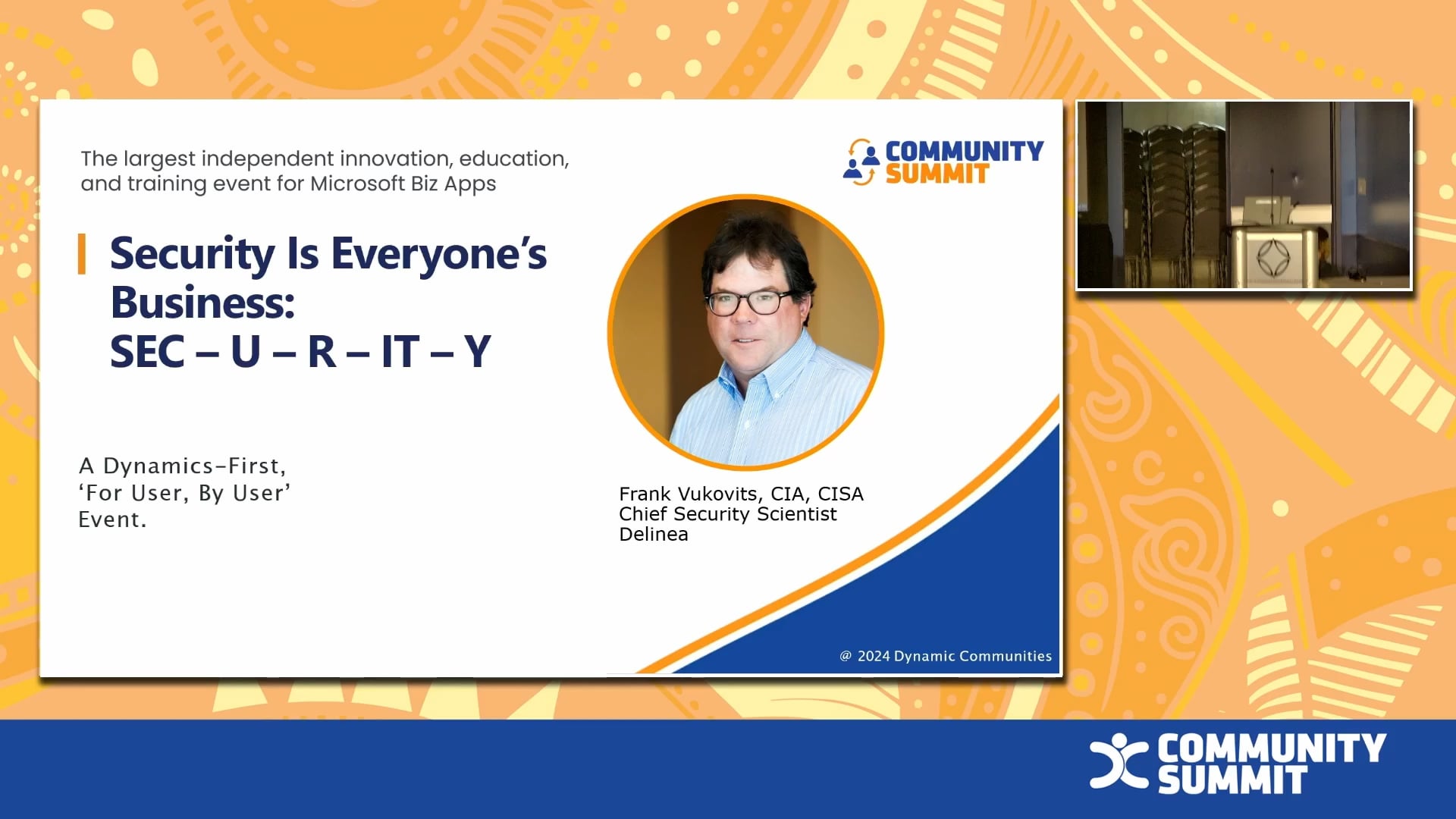 The largest independent innovation, education, and training event for Microsoft Biz Apps

COMMUNITY SUMMIT

Security Is Everyone's Business:
SEC – U – R – IT – Y

A Dynamics-First, 'For User, By User' Event.

Frank Vukovits, CIA, CISA
Chief Security Scientist
Delinea

@ 2024 Dynamic Communities

COMMUNITY SUMMIT